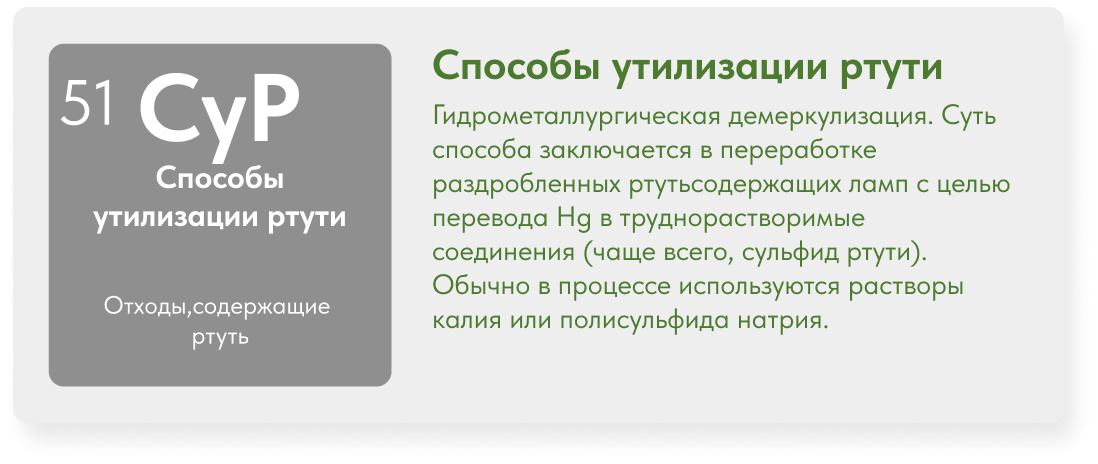 51 СуР

Способы утилизации ртути

Отходы,содержащие ртуть

Способы утилизации ртути

Гидрометаллургическая демеркулизация. Суть способа заключается в переработке раздробленных ртутьсодержащих ламп с целью перевода Hg в труднорастворимые соединения (чаще всего, сульфид ртути). Обычно в процессе используются растворы калия или полисульфида натрия.